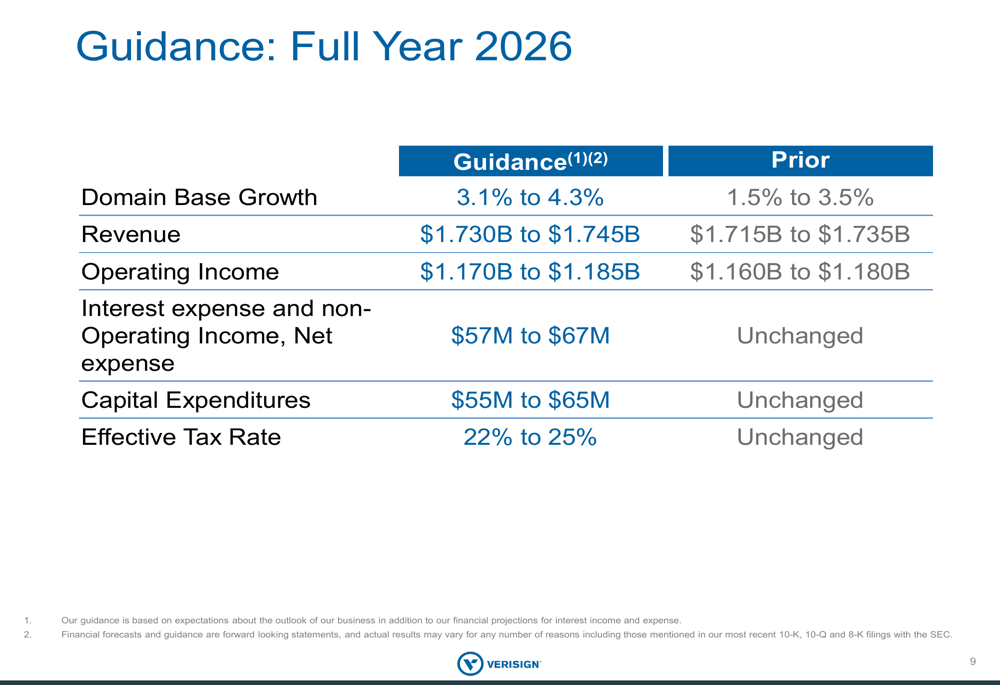 Guidance: Full Year 2026

| | Guidance$^{(1)(2)}$ | Prior |
|---|---|---|
| Domain Base Growth | 3.1% to 4.3% | 1.5% to 3.5% |
| Revenue | \$1.730B to \$1.745B | \$1.715B to \$1.735B |
| Operating Income | \$1.170B to \$1.185B | \$1.160B to \$1.180B |
| Interest expense and non-Operating Income, Net expense | \$57M to \$67M | Unchanged |
| Capital Expenditures | \$55M to \$65M | Unchanged |
| Effective Tax Rate | 22% to 25% | Unchanged |

1. Our guidance is based on expectations about the outlook of our business in addition to our financial projections for interest income and expense.
2. Financial forecasts and guidance are forward looking statements, and actual results may vary for any number of reasons including those mentioned in our most recent 10-K, 10-Q and 8-K filings with the SEC.

VERISIGN

9